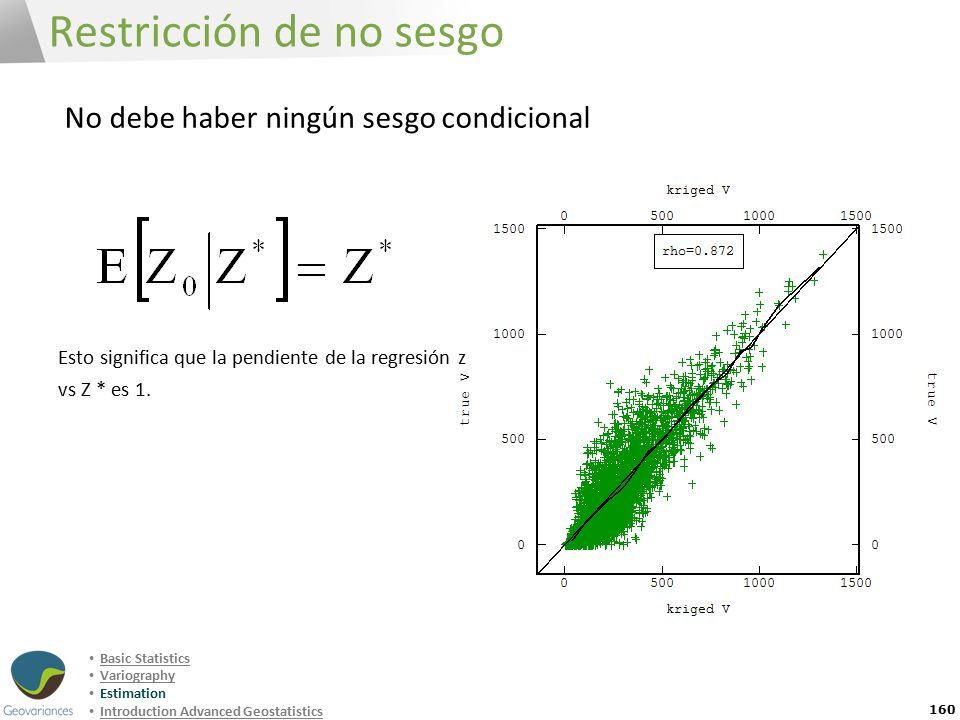 Restricción de no sesgo

No debe haber ningún sesgo condicional

$E\left[Z_0 \middle| Z^*\right] = Z^*$

Esto significa que la pendiente de la regresión z vs Z * es 1.

kriged V
0 500 1000 1500
rho=0.872
1500
1000
500
0
true V
1500
1000
500
0
true V
0 500 1000 1500
kriged V

Geovariances

• Basic Statistics
• Variography
• Estimation
• Introduction Advanced Geostatistics

160